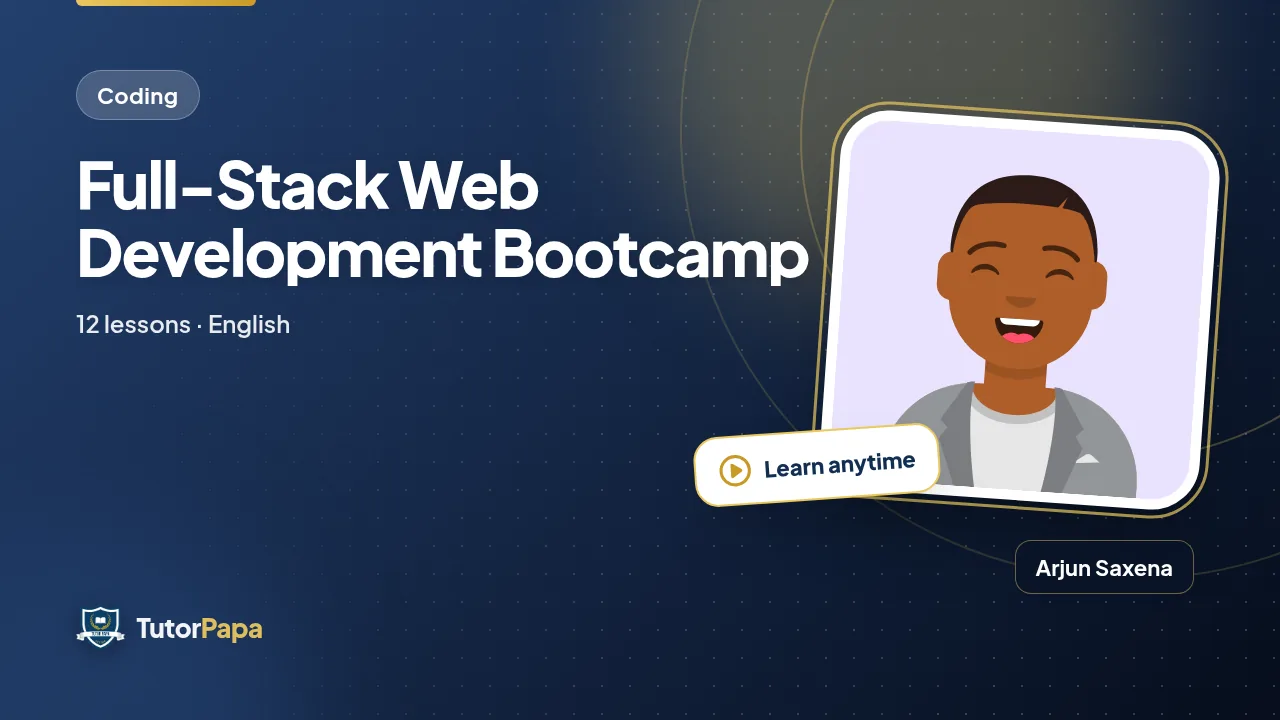 Coding

Full-Stack Web Development Bootcamp

12 lessons · English

Learn anytime

Arjun Saxena

TutorPapa